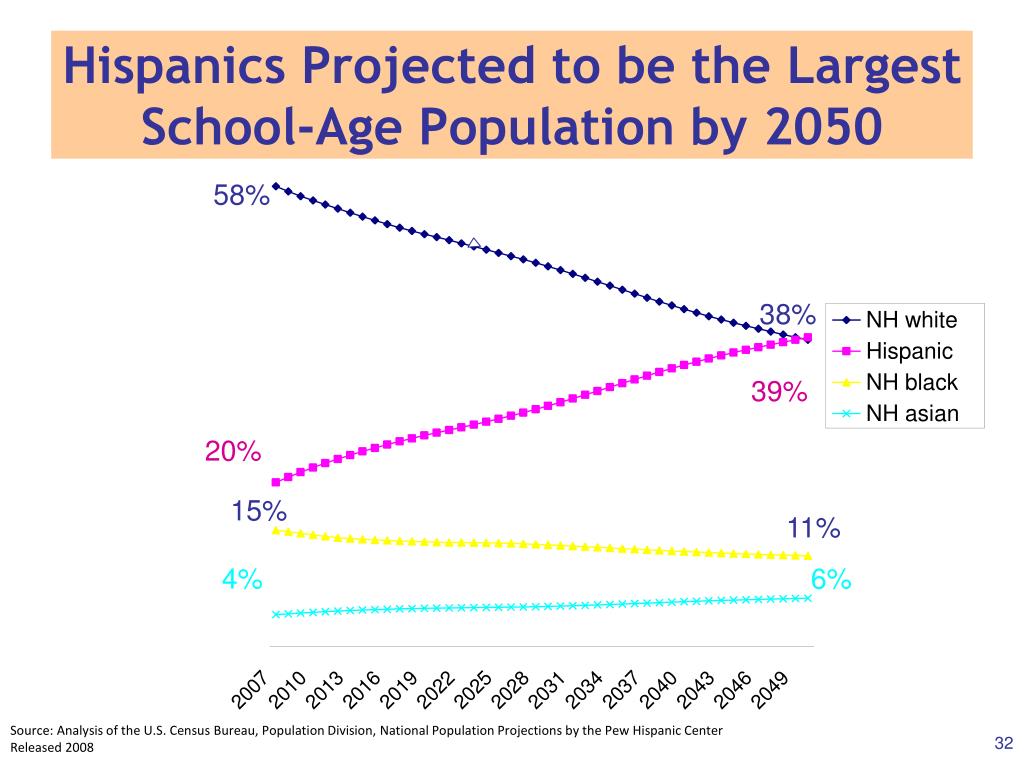 Hispanics Projected to be the Largest School-Age Population by 2050

58%

38%

39%

20%

15%

11%

4%

6%

NH white
Hispanic
NH black
NH asian

2007
2010
2013
2016
2019
2022
2025
2028
2031
2034
2037
2040
2043
2046
2049

Source: Analysis of the U.S. Census Bureau, Population Division, National Population Projections by the Pew Hispanic Center Released 2008

32